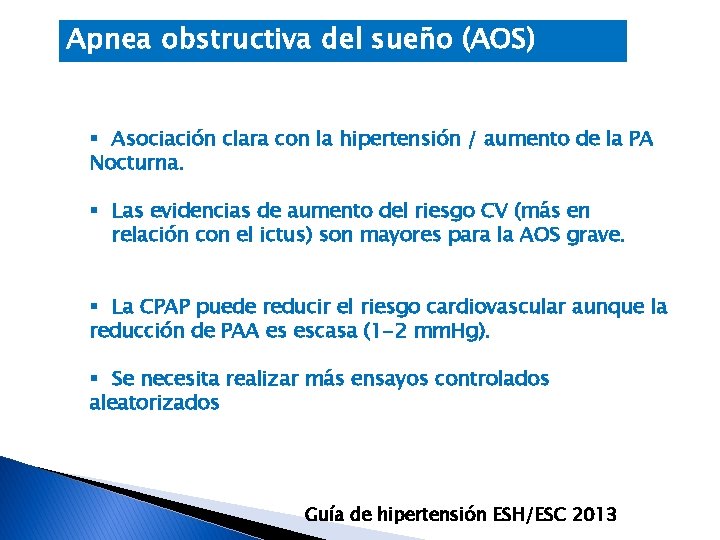 Apnea obstructiva del sueño (AOS)

▪ Asociación clara con la hipertensión / aumento de la PA Nocturna.

▪ Las evidencias de aumento del riesgo CV (más en relación con el ictus) son mayores para la AOS grave.

▪ La CPAP puede reducir el riesgo cardiovascular aunque la reducción de PAA es escasa (1-2 mmHg).

▪ Se necesita realizar más ensayos controlados aleatorizados

Guía de hipertensión ESH/ESC 2013